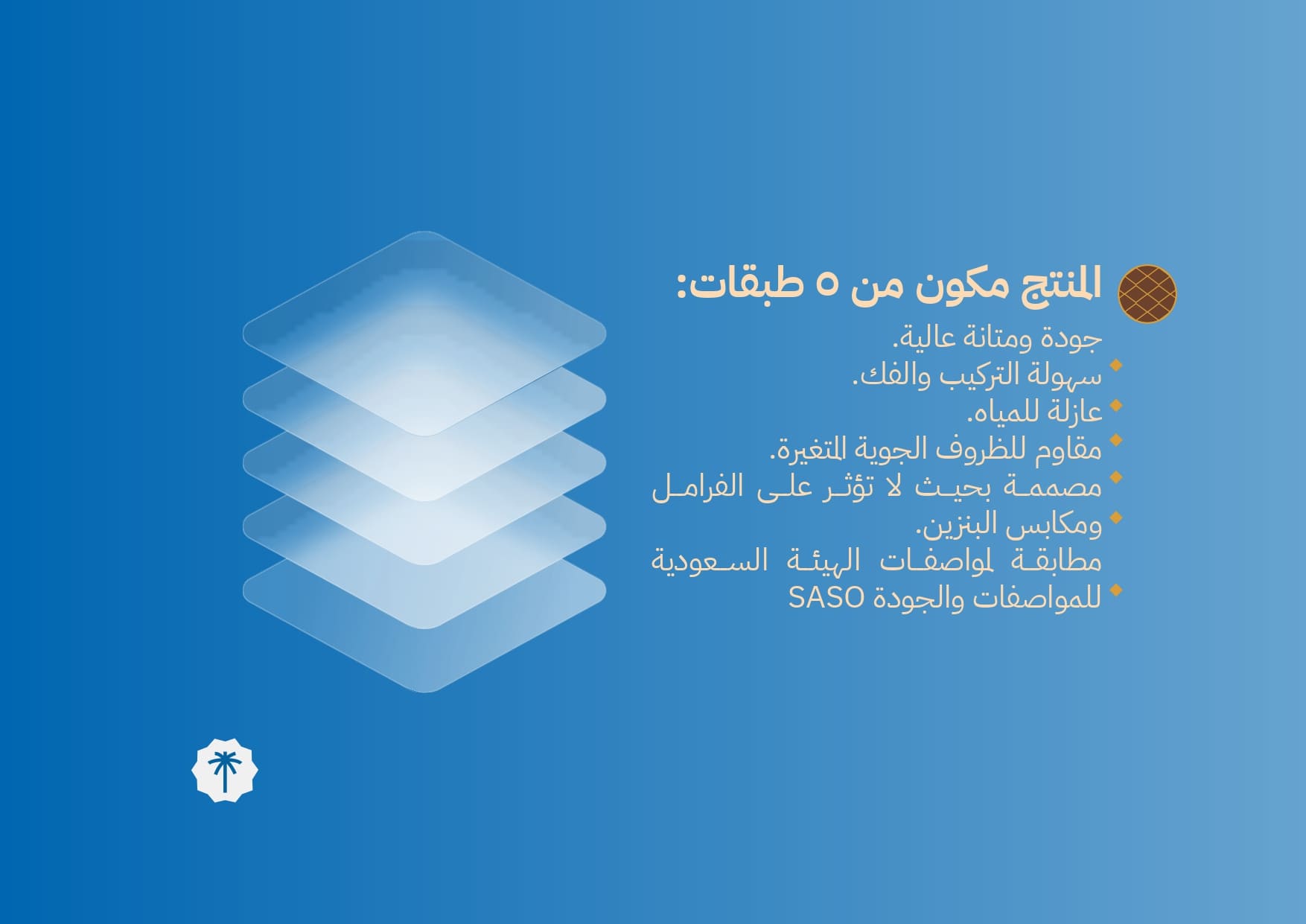 المنتج مكون من ٥ طبقات:

جودة ومتانة عالية.
سهولة التركيب والفك.
عازلة للمياه.
مقاوم للظروف الجوية المتغيرة.
مصممة بحيث لا تؤثر على الفرامل ومكابس البنزين.
مطابقة لمواصفات الهيئة السعودية للمواصفات والجودة SASO